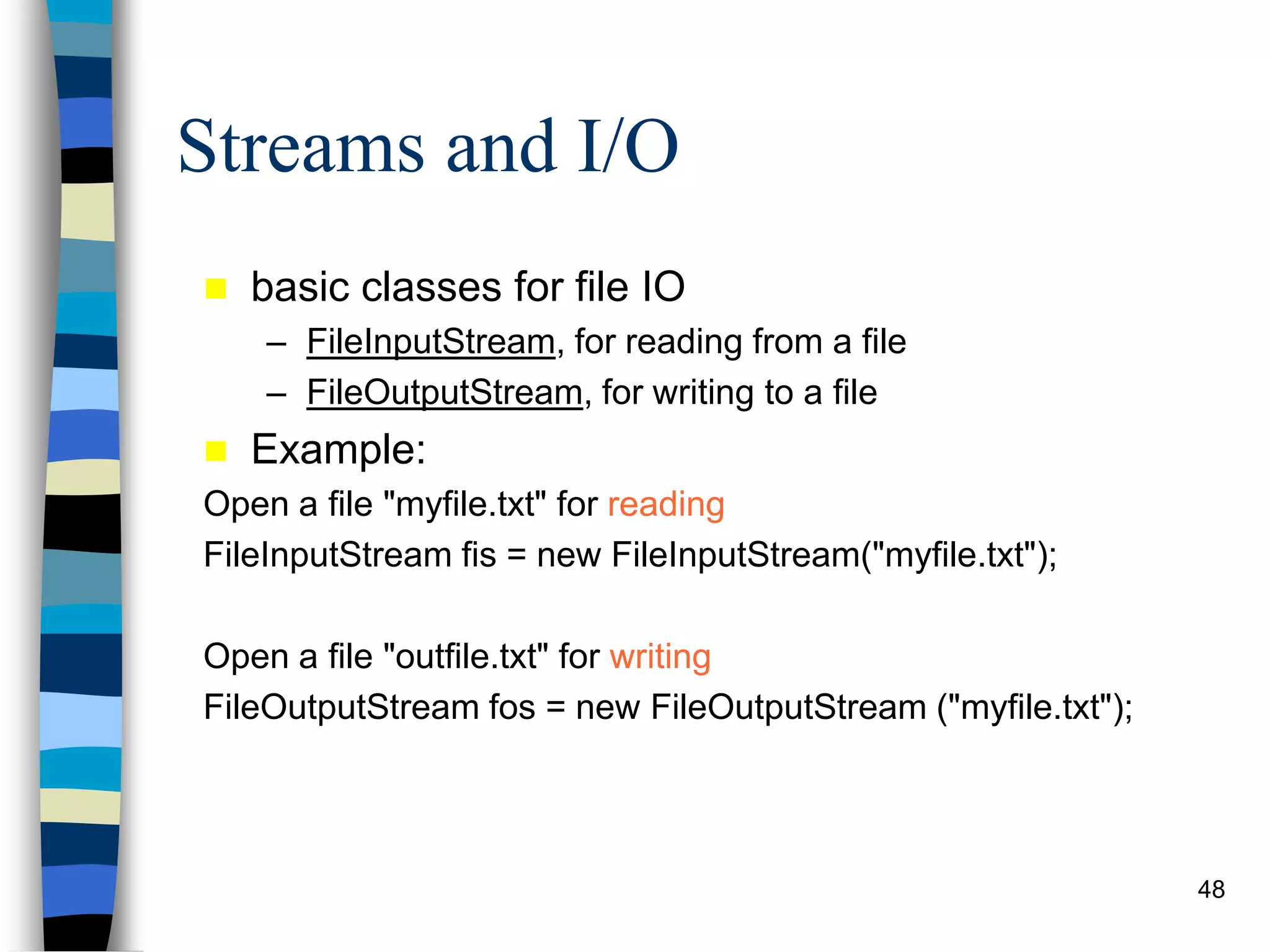 Streams and I/O

basic classes for file IO

– FileInputStream, for reading from a file

– FileOutputStream, for writing to a file

Example:

Open a file "myfile.txt" for reading

FileInputStream fis = new FileInputStream("myfile.txt");

Open a file "outfile.txt" for writing

FileOutputStream fos = new FileOutputStream ("myfile.txt");

48